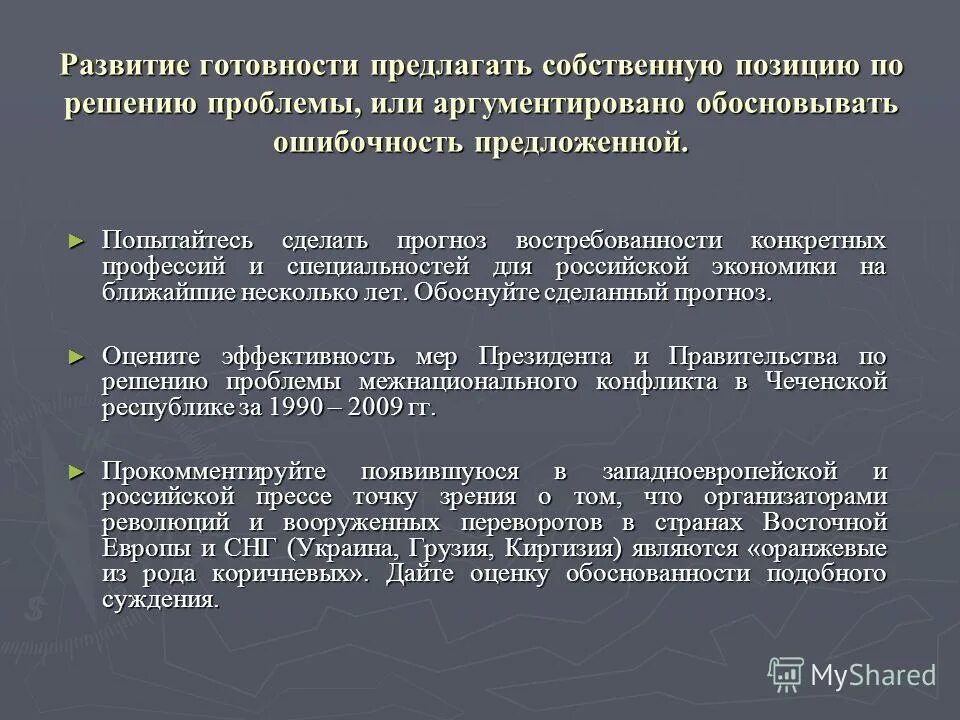 Развитие готовности предлагать собственную позицию по решению проблемы, или аргументировано обосновывать ошибочность предложенной.

► Попытайтесь сделать прогноз востребованности конкретных профессий и специальностей для российской экономики на ближайшие несколько лет. Обоснуйте сделанный прогноз.

► Оцените эффективность мер Президента и Правительства по решению проблемы межнационального конфликта в Чеченской республике за 1990 – 2009 гг.

► Прокомментируйте появившуюся в западноевропейской и российской прессе точку зрения о том, что организаторами революций и вооруженных переворотов в странах Восточной Европы и СНГ (Украина, Грузия, Киргизия) являются «оранжевые из рода коричневых». Дайте оценку обоснованности подобного суждения.

MyShared